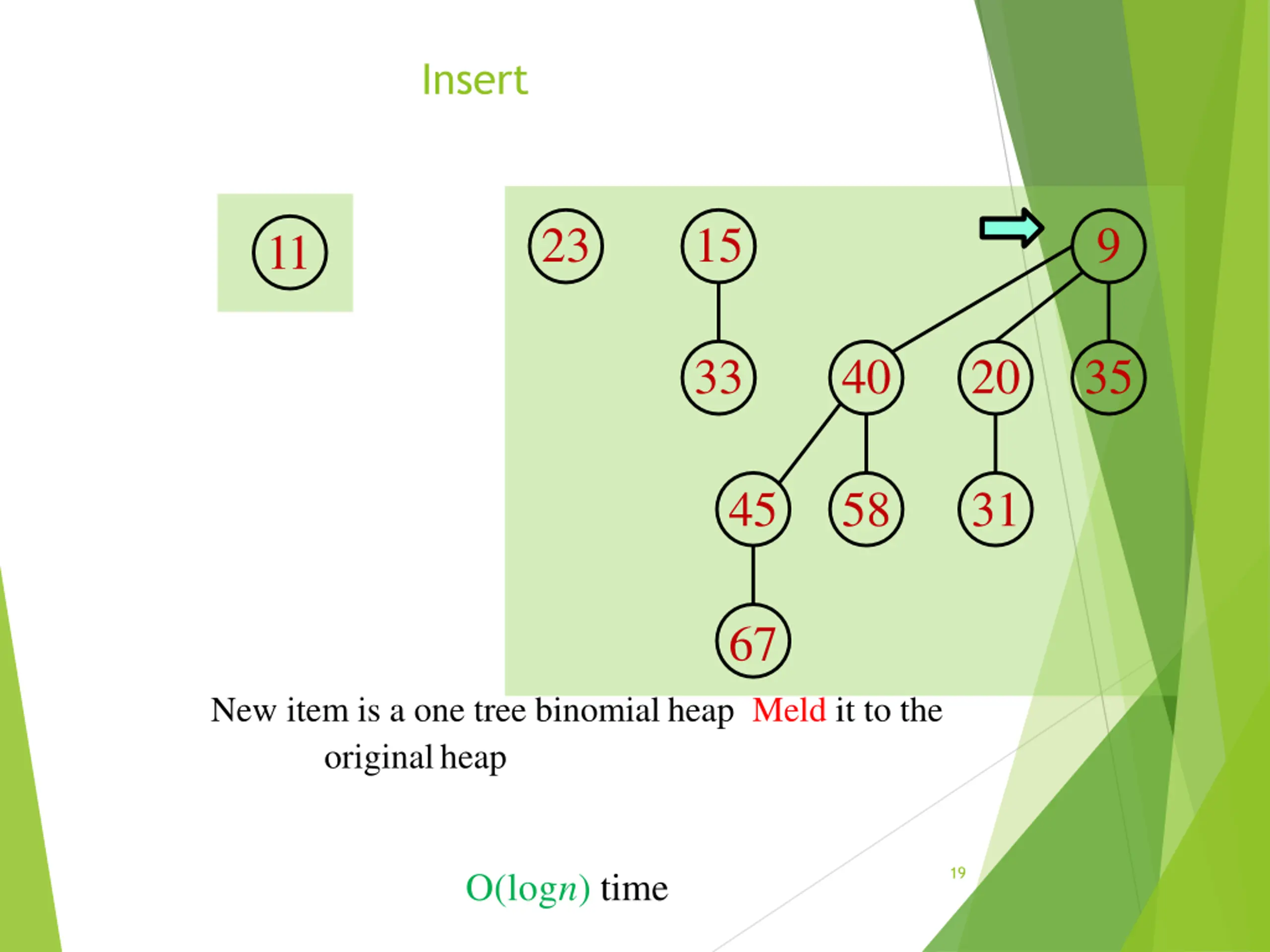 Insert

11

23 15 9

33 40 20 35

45 58 31

67

New item is a one tree binomial heap Meld it to the original heap

$O(\log n)$ time

19